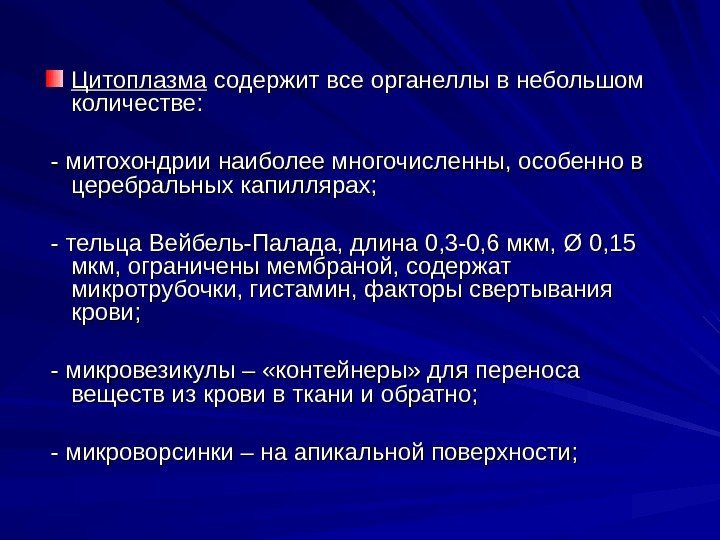 Цитоплазма содержит все органеллы в небольшом количестве:

- митохондрии наиболее многочисленны, особенно в церебральных капиллярах;

- тельца Вейбель-Палада, длина 0,3-0,6 мкм, Ø 0,15 мкм, ограничены мембраной, содержат микротрубочки, гистамин, факторы свертывания крови;

- микровезикулы – «контейнеры» для переноса веществ из крови в ткани и обратно;

- микроворсинки – на апикальной поверхности;